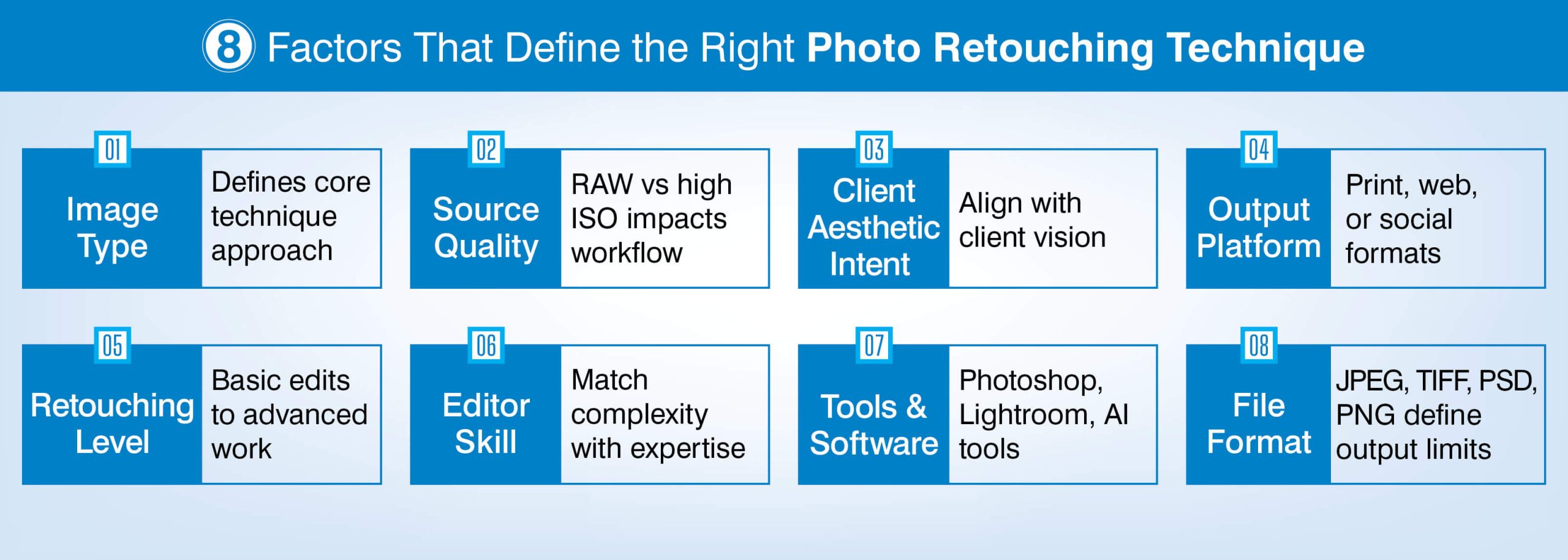 8 Factors That Define the Right Photo Retouching Technique

01
Image Type
Defines core technique approach

02
Source Quality
RAW vs high ISO impacts workflow

03
Client Aesthetic Intent
Align with client vision

04
Output Platform
Print, web, or social formats

05
Retouching Level
Basic edits to advanced work

06
Editor Skill
Match complexity with expertise

07
Tools & Software
Photoshop, Lightroom, AI tools

08
File Format
JPEG, TIFF, PSD, PNG define output limits